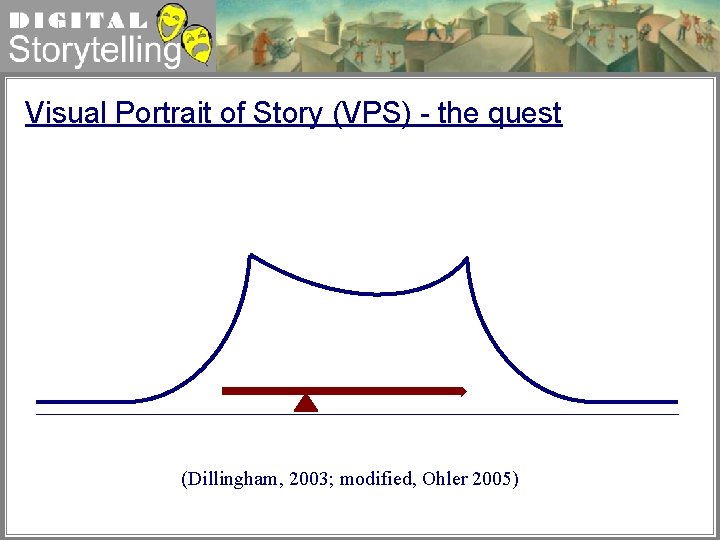 DIGITAL
Storytelling

Visual Portrait of Story (VPS) - the quest

(Dillingham, 2003; modified, Ohler 2005)